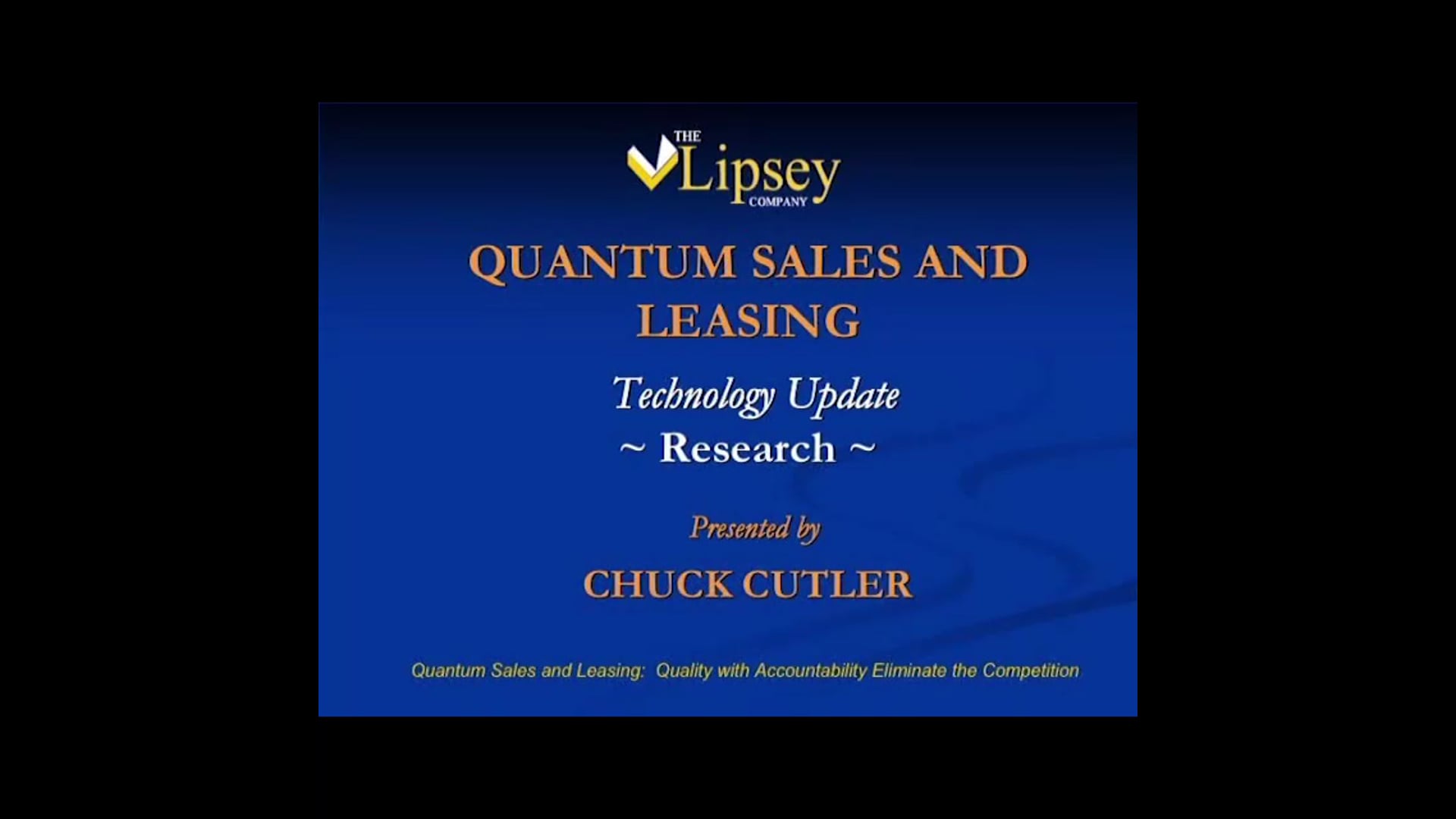 THE Lipsey COMPANY

QUANTUM SALES AND LEASING

Technology Update
~ Research ~

Presented by

CHUCK CUTLER

Quantum Sales and Leasing: Quality with Accountability Eliminate the Competition